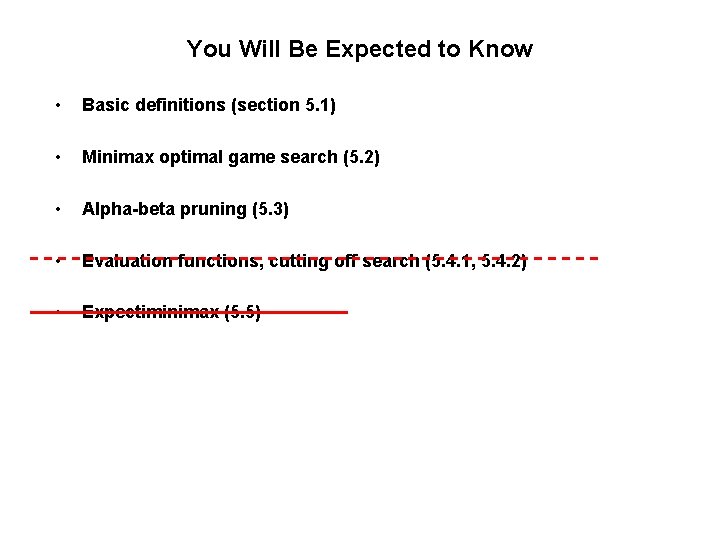 You Will Be Expected to Know

• Basic definitions (section 5.1)

• Minimax optimal game search (5.2)

• Alpha-beta pruning (5.3)

• Evaluation functions, cutting off search (5.4.1, 5.4.2)

• Expectiminimax (5.5)